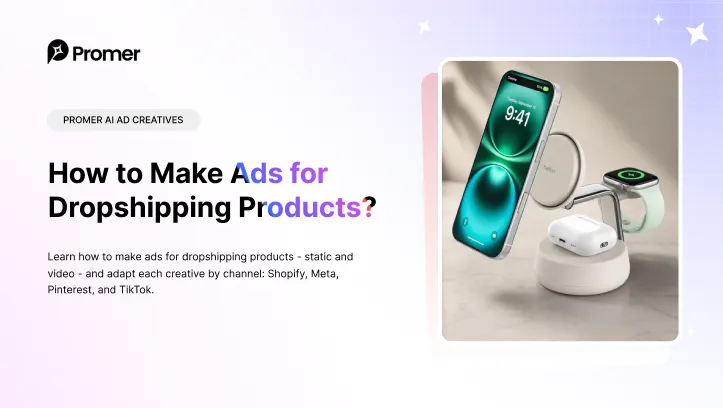 Promer

PROMER AI AD CREATIVES

How to Make Ads for Dropshipping Products?

Learn how to make ads for dropshipping products - static and video - and adapt each creative by channel: Shopify, Meta, Pinterest, and TikTok.

9:41

belkin